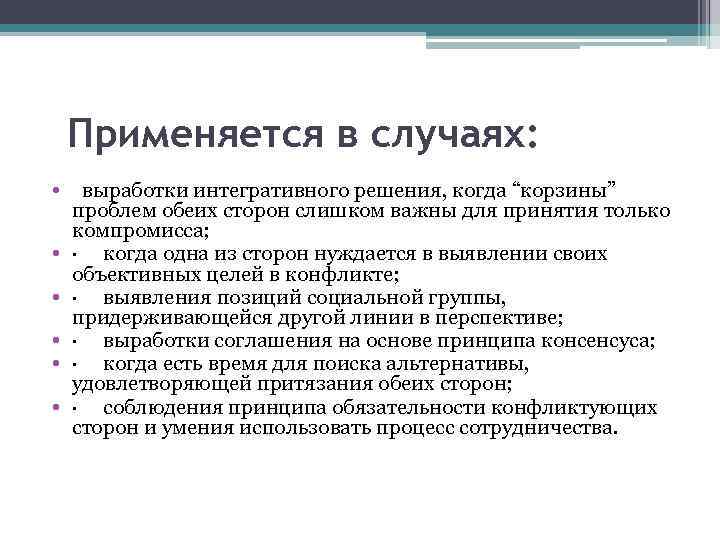 Применяется в случаях:

• выработки интегративного решения, когда “корзины” проблем обеих сторон слишком важны для принятия только компромисса;
• · когда одна из сторон нуждается в выявлении своих объективных целей в конфликте;
• · выявления позиций социальной группы, придерживающейся другой линии в перспективе;
• · выработки соглашения на основе принципа консенсуса;
• · когда есть время для поиска альтернативы, удовлетворяющей притязания обеих сторон;
• · соблюдения принципа обязательности конфликтующих сторон и умения использовать процесс сотрудничества.